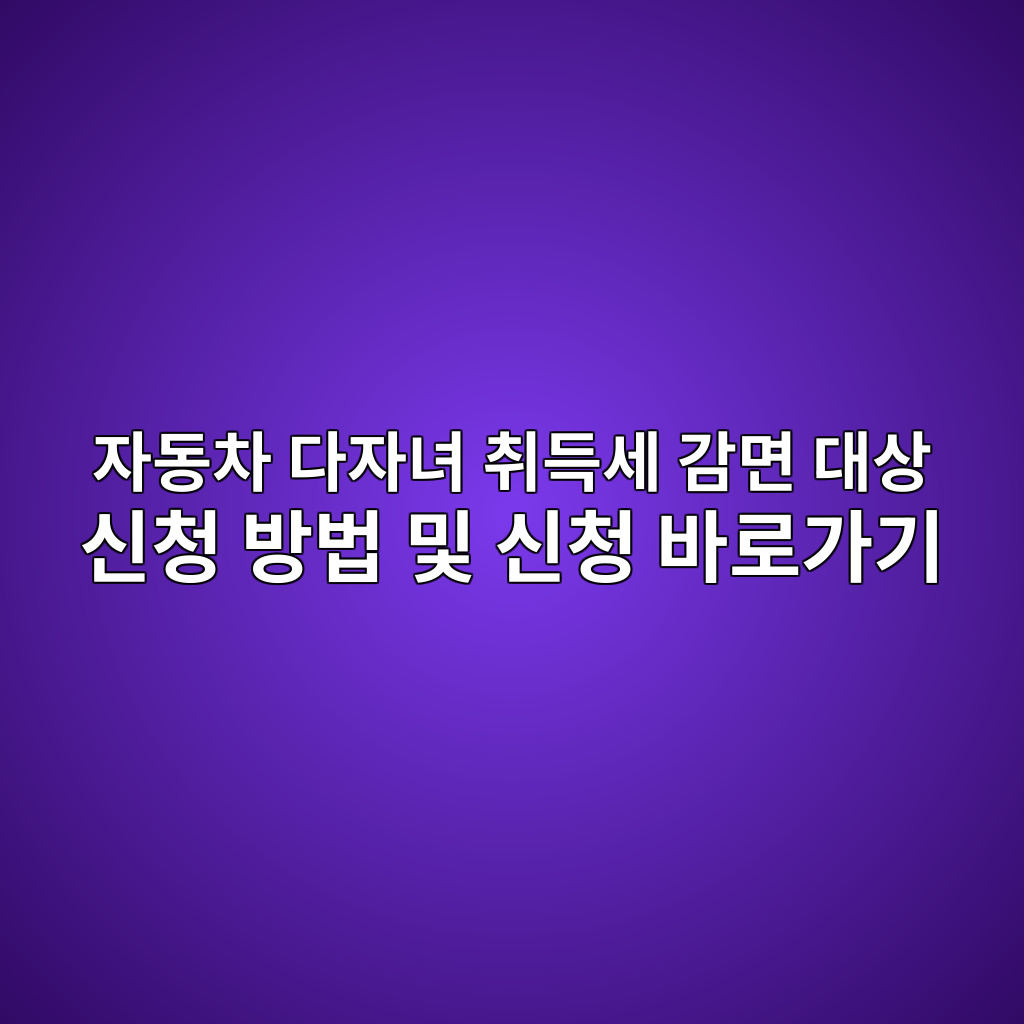 자동차 다자녀 취득세 감면 대상
신청 방법 및 신청 바로가기